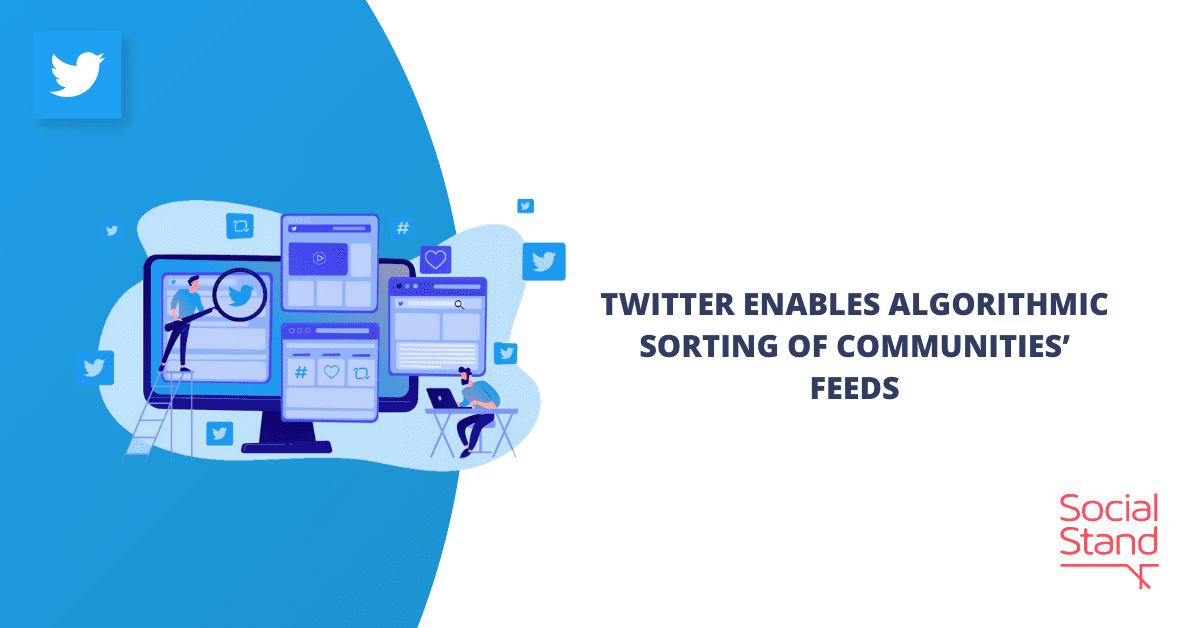 TWITTER ENABLES ALGORITHMIC SORTING OF COMMUNITIES' FEEDS

Social Stand